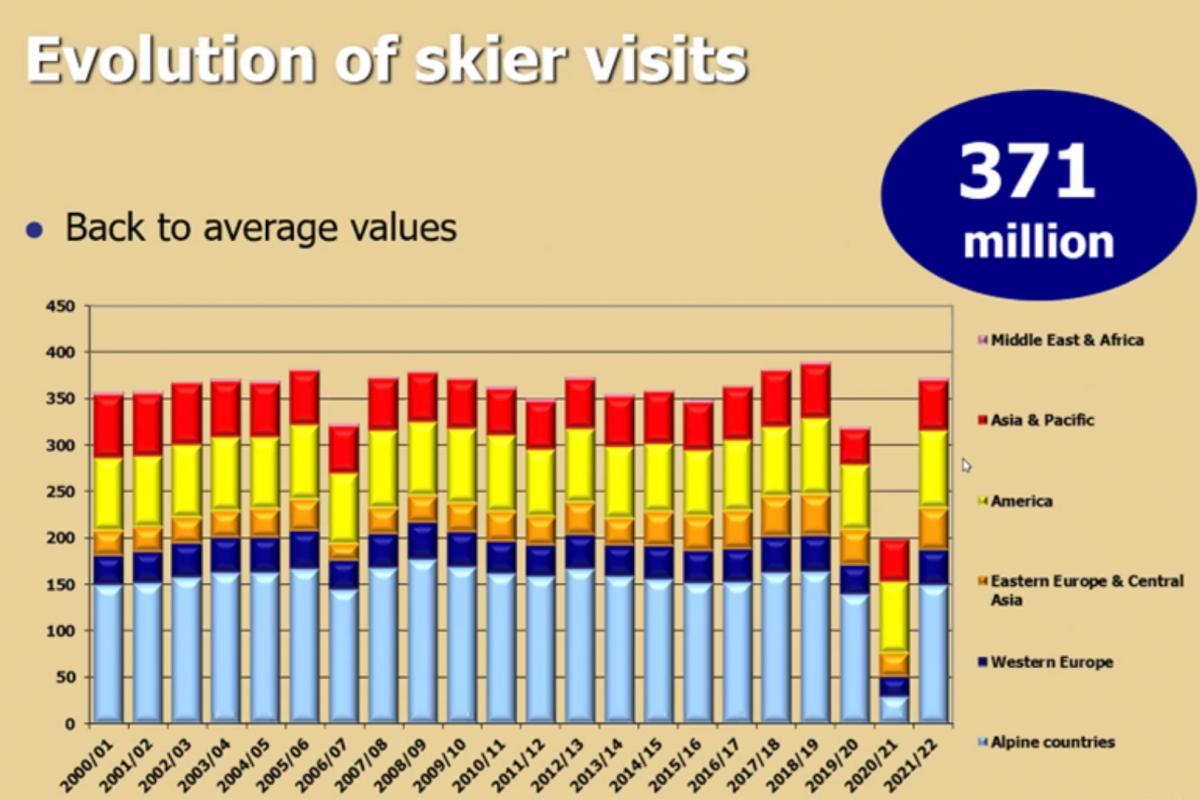 Evolution of skier visits

371 million

• Back to average values

450
400
350
300
250
200
150
100
50
0

2000/01
2001/02
2002/03
2003/04
2004/05
2005/06
2006/07
2007/08
2008/09
2009/10
2010/11
2011/12
2012/13
2013/14
2014/15
2015/16
2016/17
2017/18
2018/19
2019/20
2020/21
2021/22

Middle East & Africa
Asia & Pacific
America
Eastern Europe & Central Asia
Western Europe
Alpine countries